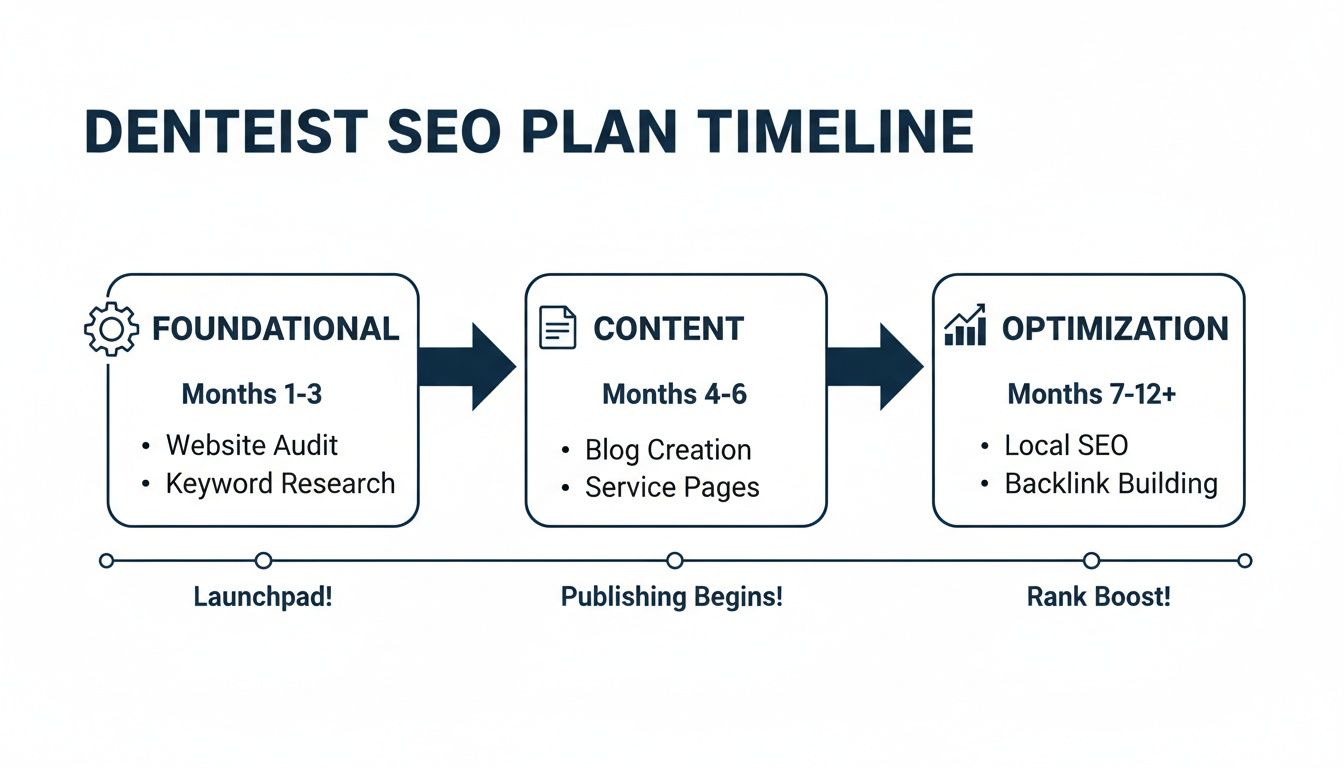 DENTEIST SEO PLAN TIMELINE

FOUNDATIONAL

Months 1-3

• Website Audit
• Keyword Research

CONTENT

Months 4-6

• Blog Creation
• Service Pages

OPTIMIZATION

Months 7-12+

• Local SEO
• Backlink Building

Launchpad!

Publishing Begins!

Rank Boost!